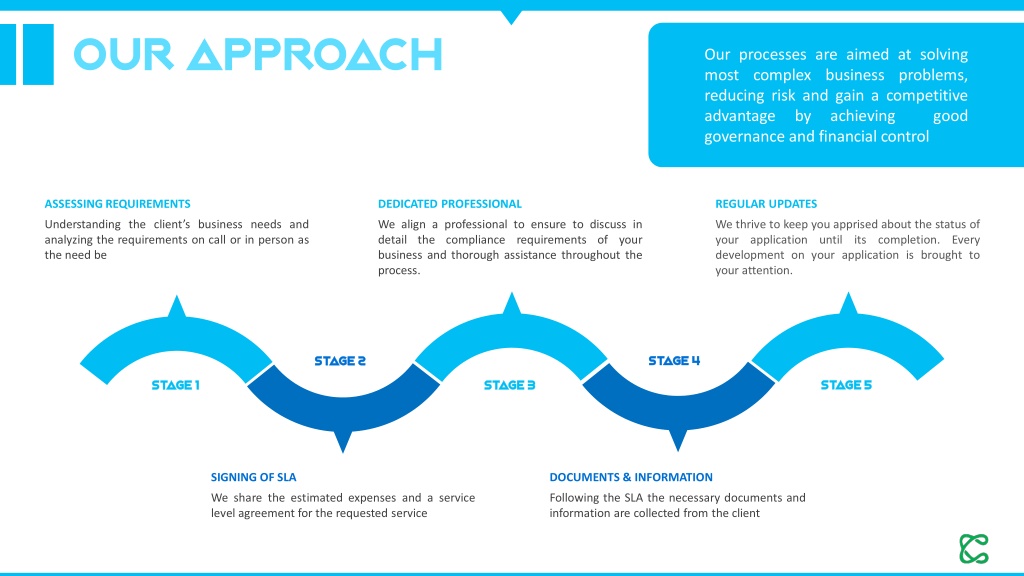 OUR APPROACH

Our processes are aimed at solving most complex business problems, reducing risk and gain a competitive advantage by achieving good governance and financial control

ASSESSING REQUIREMENTS

Understanding the client's business needs and analyzing the requirements on call or in person as the need be

DEDICATED PROFESSIONAL

We align a professional to ensure to discuss in detail the compliance requirements of your business and thorough assistance throughout the process.

REGULAR UPDATES

We thrive to keep you apprised about the status of your application until its completion. Every development on your application is brought to your attention.

STAGE 1

STAGE 2

STAGE 3

STAGE 4

STAGE 5

SIGNING OF SLA

We share the estimated expenses and a service level agreement for the requested service

DOCUMENTS & INFORMATION

Following the SLA the necessary documents and information are collected from the client